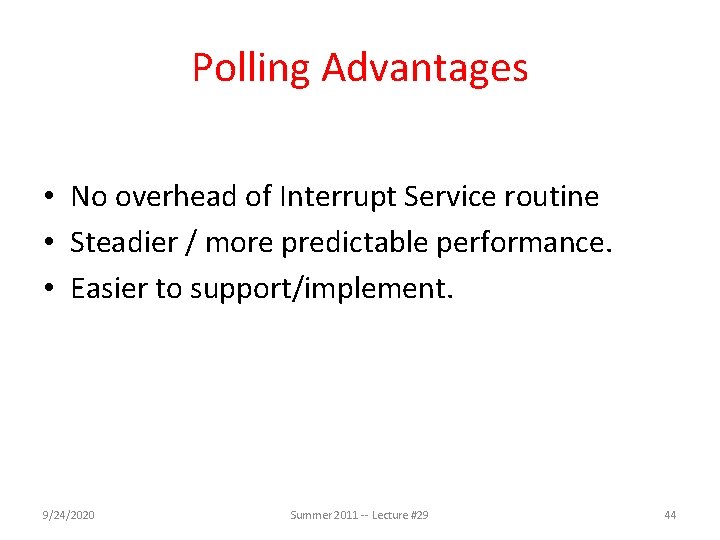 Polling Advantages

• No overhead of Interrupt Service routine
• Steadier / more predictable performance.
• Easier to support/implement.

9/24/2020

Summer 2011 -- Lecture #29

44